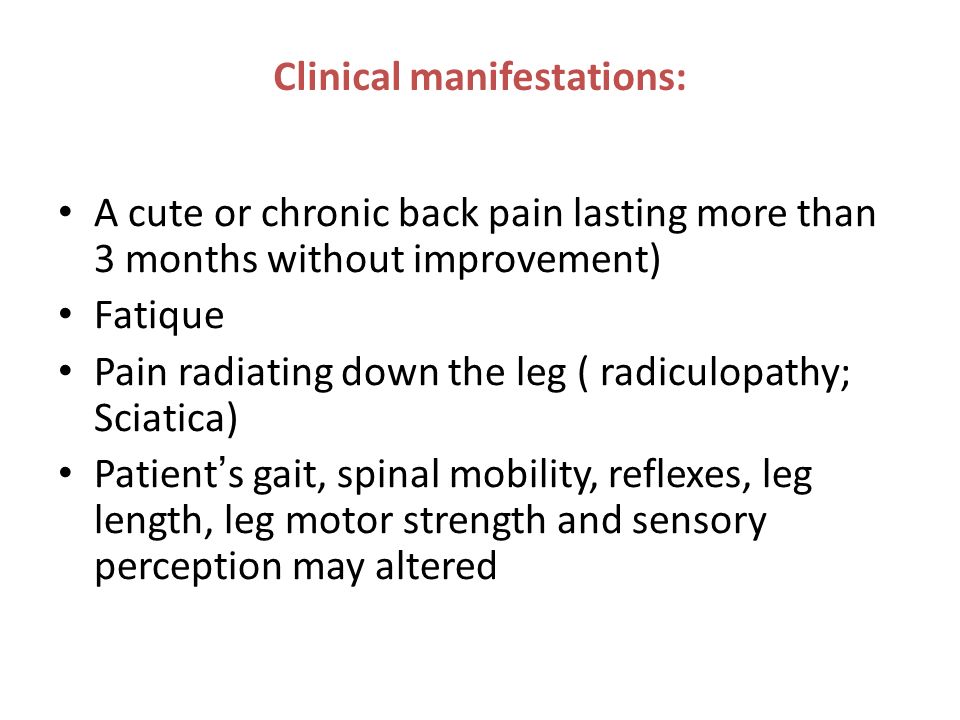 Clinical manifestations:

• A cute or chronic back pain lasting more than 3 months without improvement)
• Fatique
• Pain radiating down the leg ( radiculopathy; Sciatica)
• Patient's gait, spinal mobility, reflexes, leg length, leg motor strength and sensory perception may altered